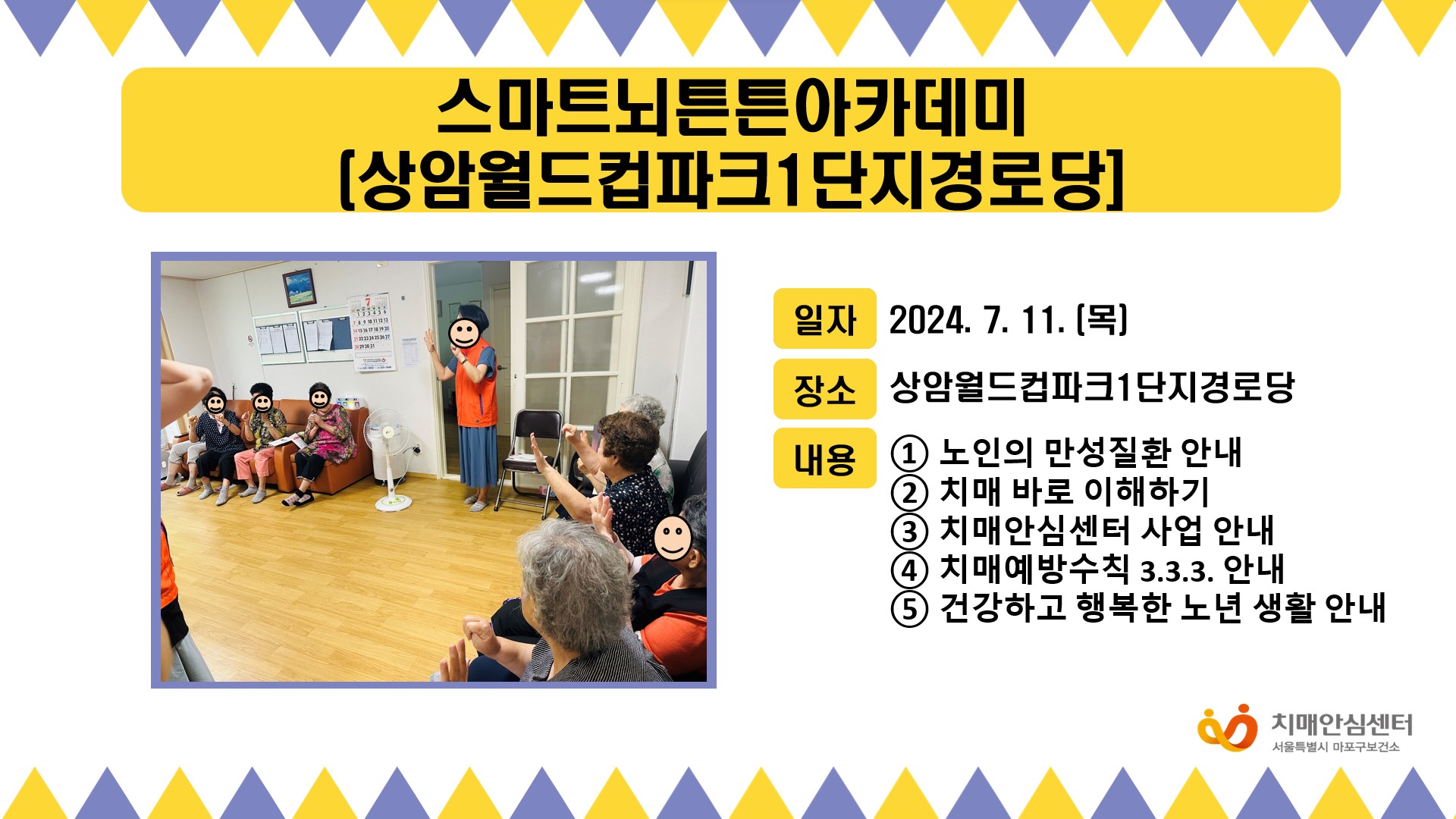 스마트뇌튼튼아카데미
[상암월드컵파크1단지경로당]

일자 2024. 7. 11. (목)

장소 상암월드컵파크1단지경로당

내용 ① 노인의 만성질환 안내
② 치매 바로 이해하기
③ 치매안심센터 사업 안내
④ 치매예방수칙 3.3.3. 안내
⑤ 건강하고 행복한 노년 생활 안내

치매안심센터
서울특별시 마포구보건소